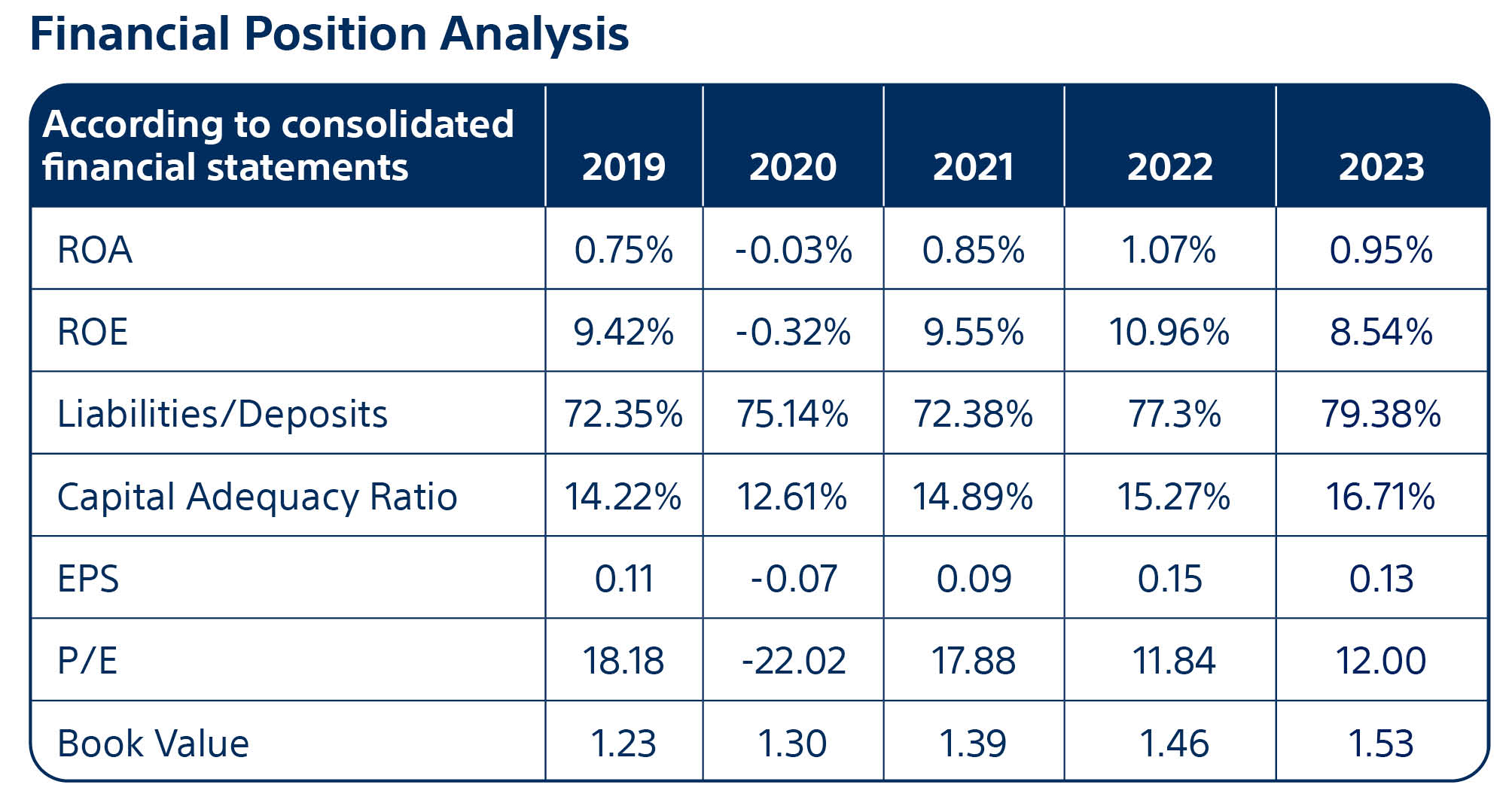 Financial Position Analysis

| According to consolidated financial statements | 2019 | 2020 | 2021 | 2022 | 2023 |
|---|---|---|---|---|---|
| ROA | 0.75% | -0.03% | 0.85% | 1.07% | 0.95% |
| ROE | 9.42% | -0.32% | 9.55% | 10.96% | 8.54% |
| Liabilities/Deposits | 72.35% | 75.14% | 72.38% | 77.3% | 79.38% |
| Capital Adequacy Ratio | 14.22% | 12.61% | 14.89% | 15.27% | 16.71% |
| EPS | 0.11 | -0.07 | 0.09 | 0.15 | 0.13 |
| P/E | 18.18 | -22.02 | 17.88 | 11.84 | 12.00 |
| Book Value | 1.23 | 1.30 | 1.39 | 1.46 | 1.53 |